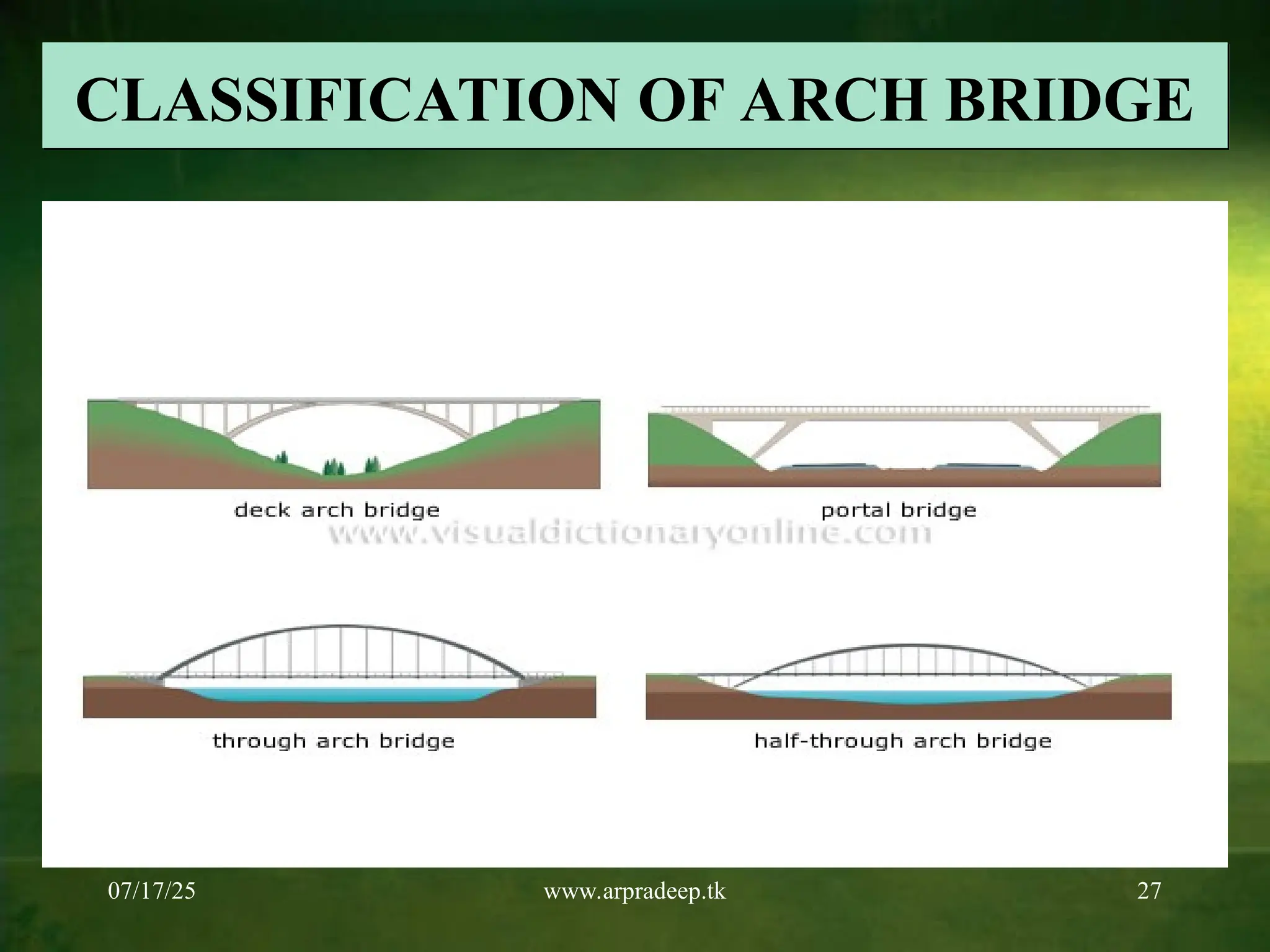 CLASSIFICATION OF ARCH BRIDGE

deck arch bridge

portal bridge

www.visualdictionaryonline.com

through arch bridge

half-through arch bridge

07/17/25

www.arpradeep.tk

27